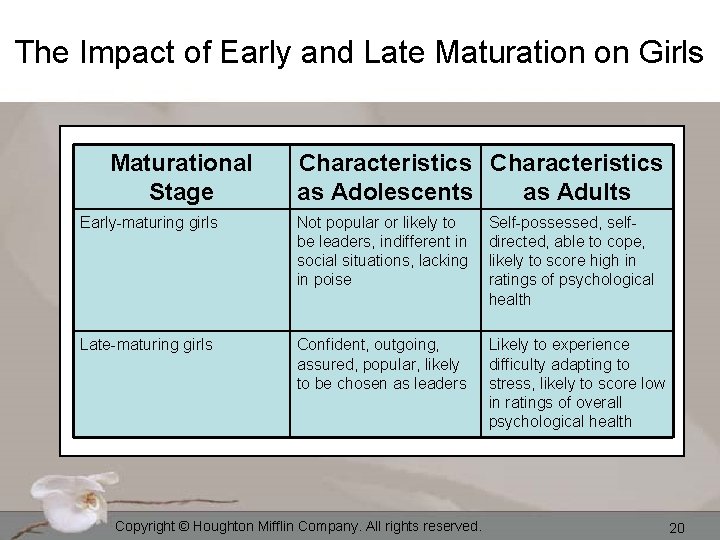 The Impact of Early and Late Maturation on Girls

| Maturational Stage | Characteristics as Adolescents | Characteristics as Adults |
|---|---|---|
| Early-maturing girls | Not popular or likely to be leaders, indifferent in social situations, lacking in poise | Self-possessed, self-directed, able to cope, likely to score high in ratings of psychological health |
| Late-maturing girls | Confident, outgoing, assured, popular, likely to be chosen as leaders | Likely to experience difficulty adapting to stress, likely to score low in ratings of overall psychological health |

Copyright © Houghton Mifflin Company. All rights reserved.

20